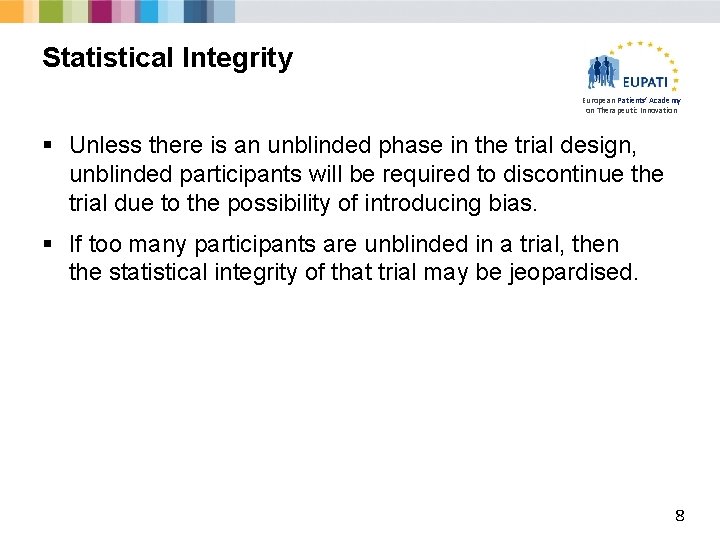 Statistical Integrity

EUPATI
European Patients' Academy on Therapeutic Innovation

▪ Unless there is an unblinded phase in the trial design, unblinded participants will be required to discontinue the trial due to the possibility of introducing bias.

▪ If too many participants are unblinded in a trial, then the statistical integrity of that trial may be jeopardised.

8